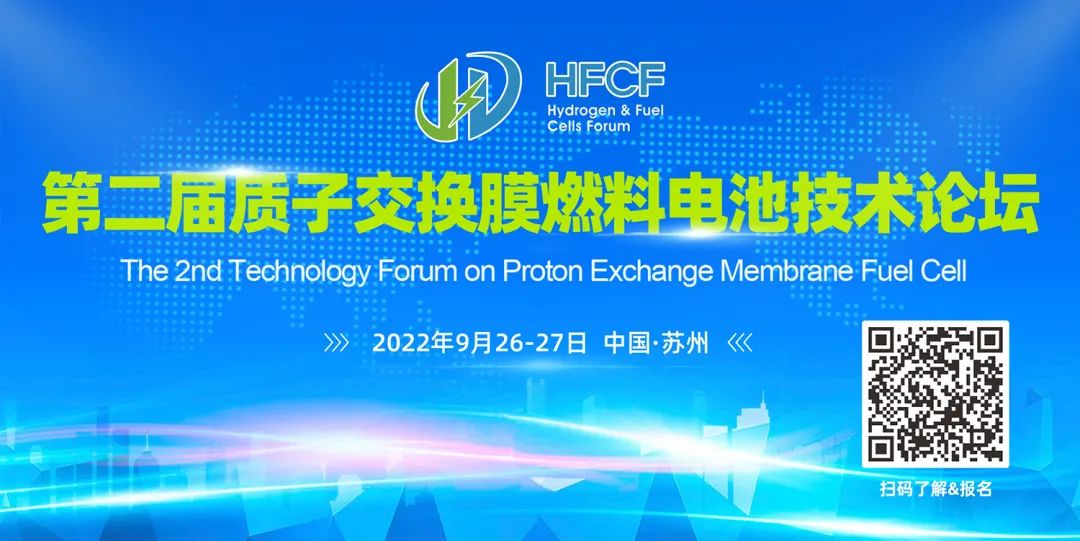 HFCF
Hydrogen & Fuel Cells Forum

第二届质子交换膜燃料电池技术论坛

The 2nd Technology Forum on Proton Exchange Membrane Fuel Cell

2022年9月26-27日 中国·苏州

扫码了解&报名